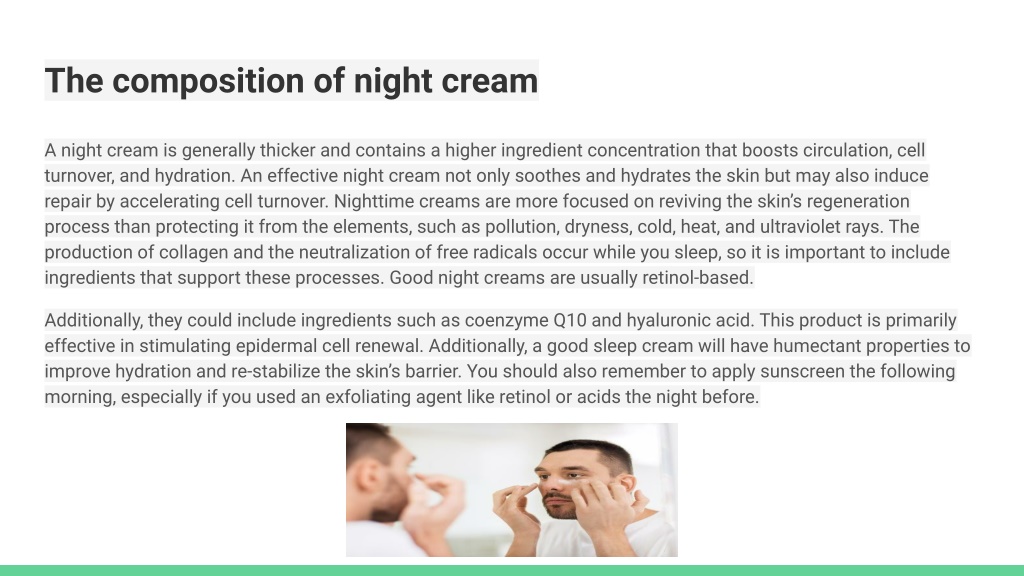 The composition of night cream

A night cream is generally thicker and contains a higher ingredient concentration that boosts circulation, cell turnover, and hydration. An effective night cream not only soothes and hydrates the skin but may also induce repair by accelerating cell turnover. Nighttime creams are more focused on reviving the skin's regeneration process than protecting it from the elements, such as pollution, dryness, cold, heat, and ultraviolet rays. The production of collagen and the neutralization of free radicals occur while you sleep, so it is important to include ingredients that support these processes. Good night creams are usually retinol-based.

Additionally, they could include ingredients such as coenzyme Q10 and hyaluronic acid. This product is primarily effective in stimulating epidermal cell renewal. Additionally, a good sleep cream will have humectant properties to improve hydration and re-stabilize the skin's barrier. You should also remember to apply sunscreen the following morning, especially if you used an exfoliating agent like retinol or acids the night before.